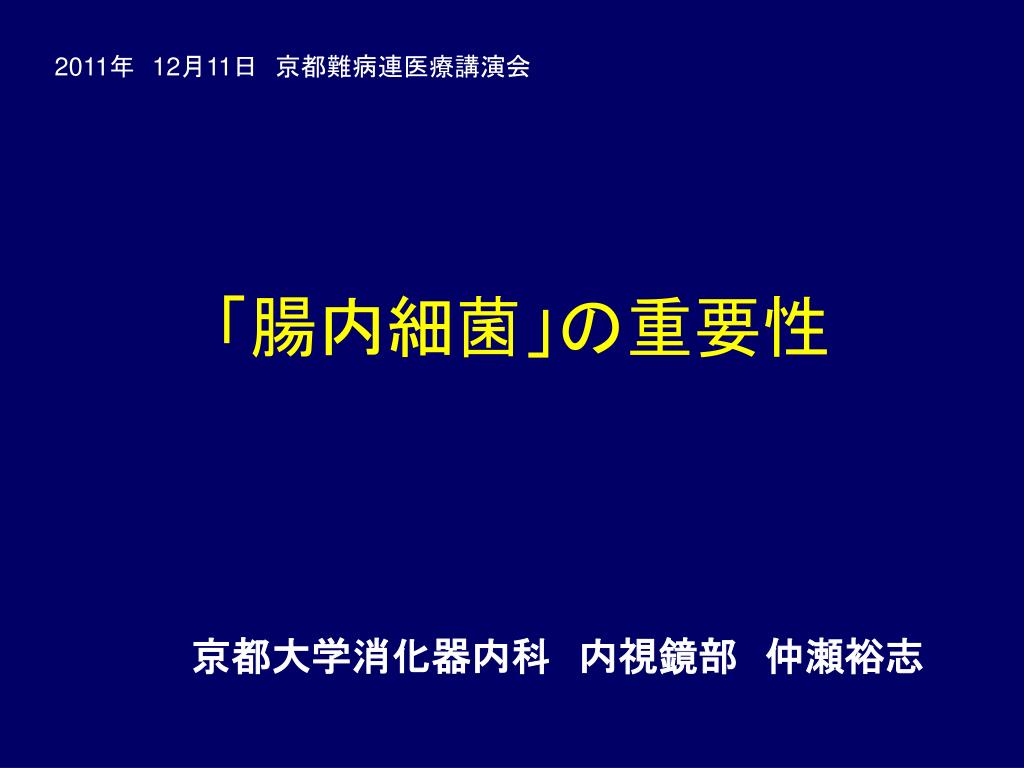 2011年 12月11日 京都難病連医療講演会

「腸内細菌」の重要性

京都大学消化器内科 内視鏡部 仲瀬裕志